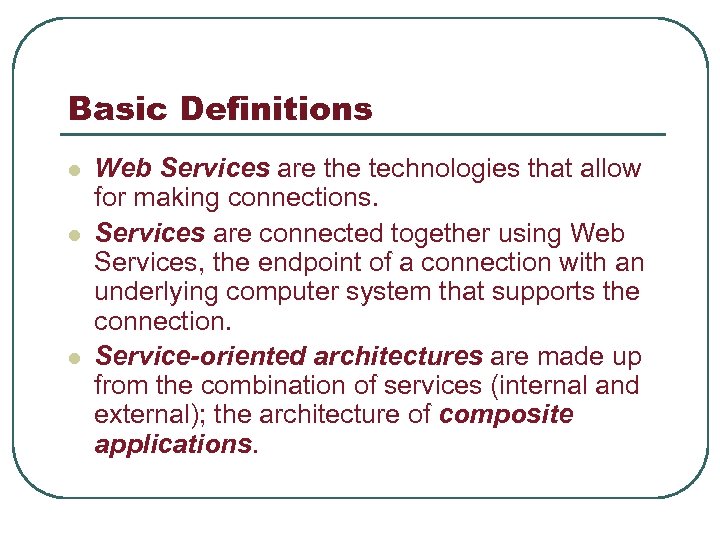 Basic Definitions

Web Services are the technologies that allow for making connections.

Services are connected together using Web Services, the endpoint of a connection with an underlying computer system that supports the connection.

Service-oriented architectures are made up from the combination of services (internal and external); the architecture of composite applications.